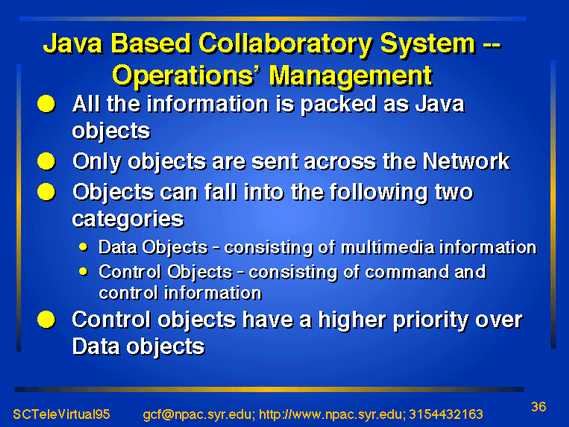 Java Based Collaboratory System -- Operations' Management

- All the information is packed as Java objects
- Only objects are sent across the Network
- Objects can fall into the following two categories
  - Data Objects - consisting of multimedia information
  - Control Objects - consisting of command and control information
- Control objects have a higher priority over Data objects

SCTeleVirtual95 gcf@npac.syr.edu; http://www.npac.syr.edu; 3154432163 36